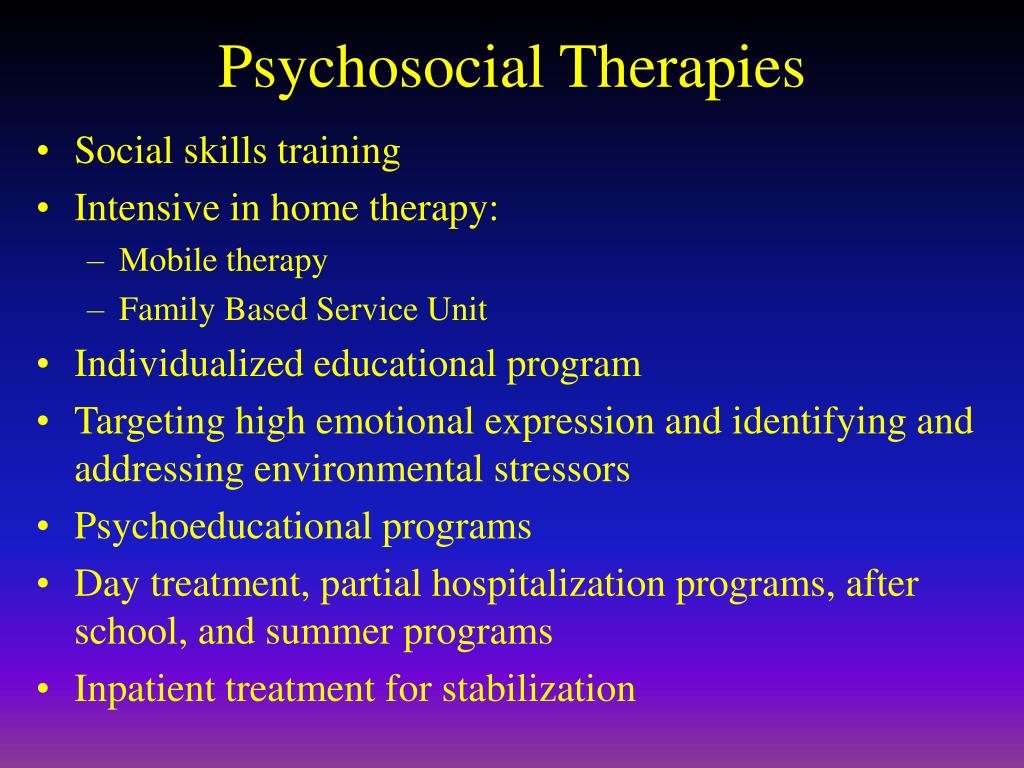 Psychosocial Therapies

• Social skills training
• Intensive in home therapy:
  – Mobile therapy
  – Family Based Service Unit
• Individualized educational program
• Targeting high emotional expression and identifying and addressing environmental stressors
• Psychoeducational programs
• Day treatment, partial hospitalization programs, after school, and summer programs
• Inpatient treatment for stabilization